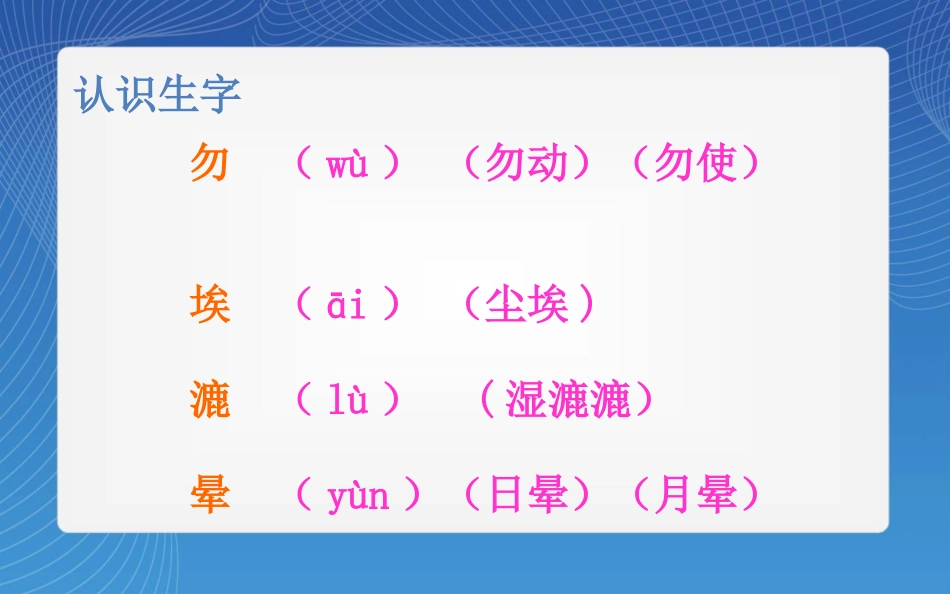 认识生字

勿 （ wù ） （勿动）（勿使）

埃 （ āi ） （尘埃）

漉 （ lù ） （湿漉漉）

晕 （ yùn ）（日晕）（月晕）